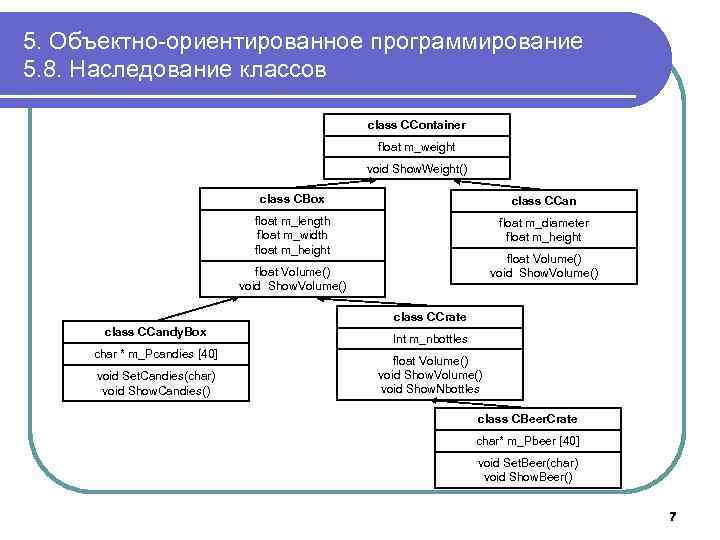 5. Объектно-ориентированное программирование
5.8. Наследование классов

class CContainer
float m_weight
void ShowWeight()

class CBox
float m_length
float m_width
float m_height
float Volume()
void ShowVolume()

class CCan
float m_diameter
float m_height
float Volume()
void ShowVolume()

class CCandyBox
char * m_Pcandies [40]
void SetCandies(char)
void ShowCandies()

class CCrate
Int m_nbottles
float Volume()
void ShowVolume()
void ShowNbottles

class CBeerCrate
char* m_Pbeer [40]
void SetBeer(char)
void ShowBeer()

7